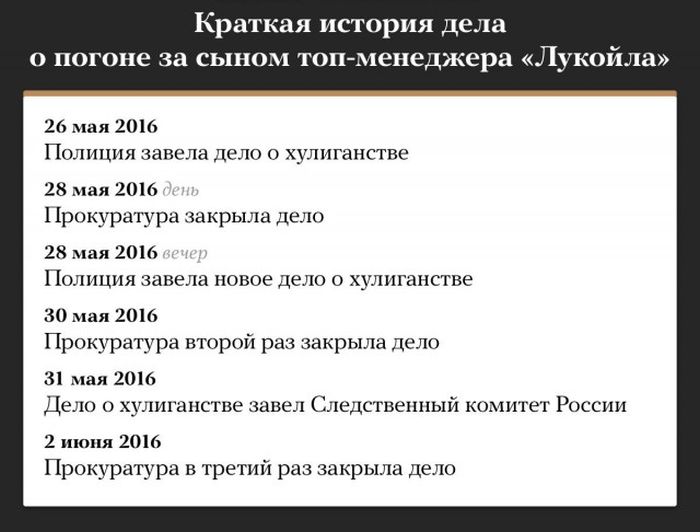 Краткая история дела о погоне за сыном топ-менеджера «Лукойла»

26 мая 2016
Полиция завела дело о хулиганстве

28 мая 2016 день
Прокуратура закрыла дело

28 мая 2016 вечер
Полиция завела новое дело о хулиганстве

30 мая 2016
Прокуратура второй раз закрыла дело

31 мая 2016
Дело о хулиганстве завел Следственный комитет России

2 июня 2016
Прокуратура в третий раз закрыла дело